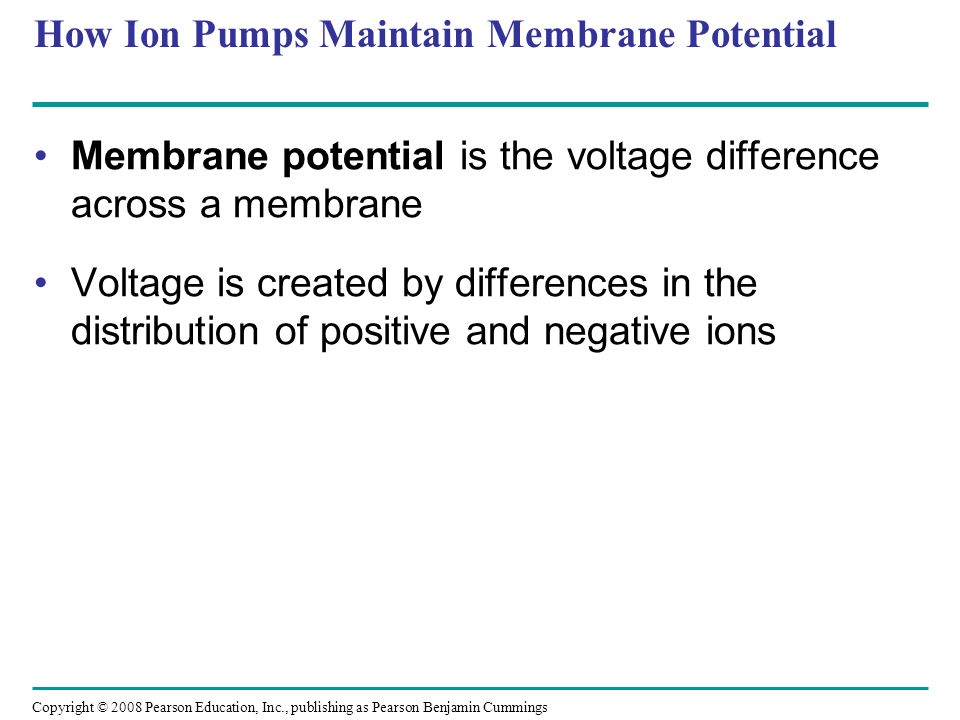 How Ion Pumps Maintain Membrane Potential

• Membrane potential is the voltage difference across a membrane

• Voltage is created by differences in the distribution of positive and negative ions

Copyright © 2008 Pearson Education, Inc., publishing as Pearson Benjamin Cummings